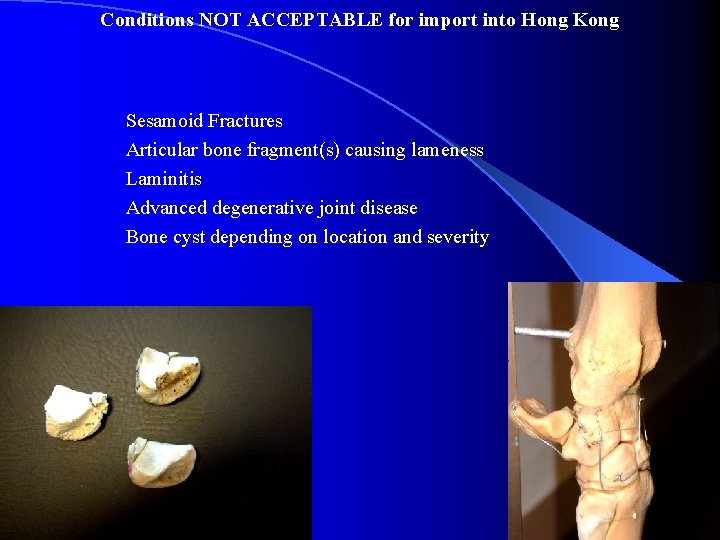 Conditions NOT ACCEPTABLE for import into Hong Kong

Sesamoid Fractures
Articular bone fragment(s) causing lameness
Laminitis
Advanced degenerative joint disease
Bone cyst depending on location and severity